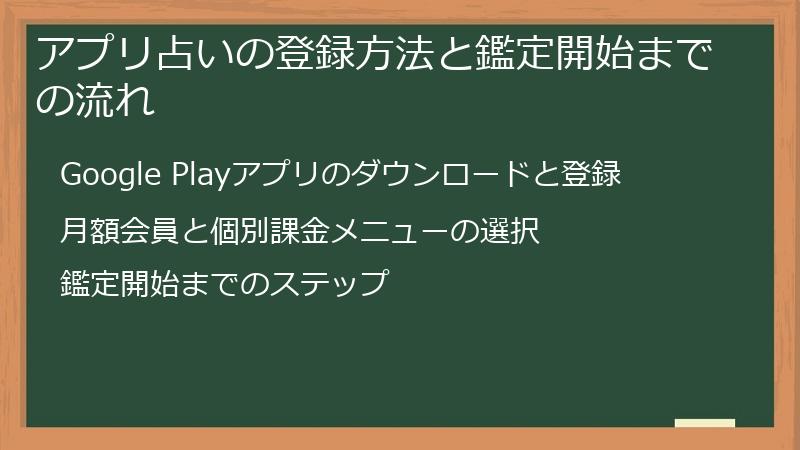 アプリ占いの登録方法と鑑定開始までの流れ

Google Playアプリのダウンロードと登録

月額会員と個別課金メニューの選択

鑑定開始までのステップ